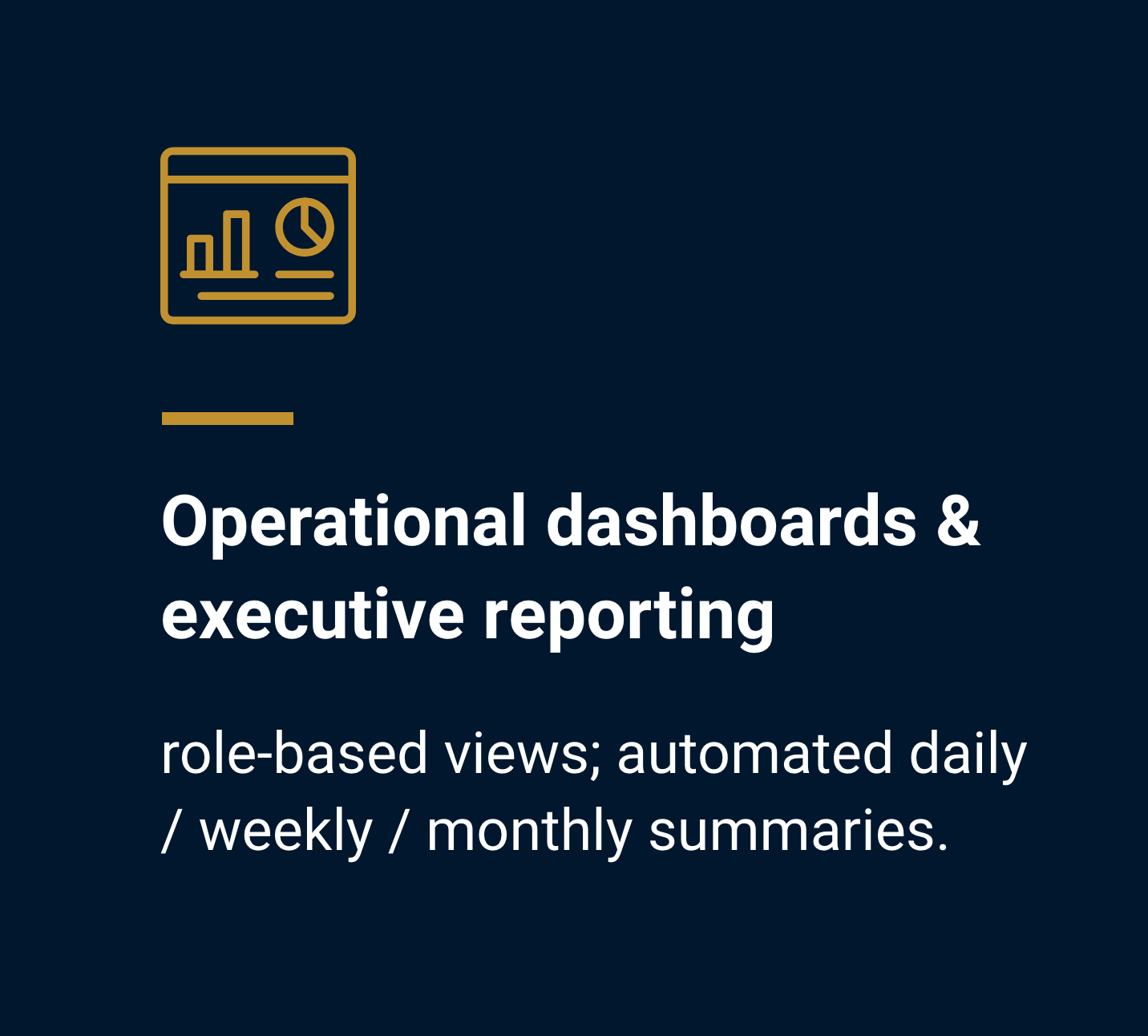 Operational dashboards & executive reporting

role-based views; automated daily / weekly / monthly summaries.